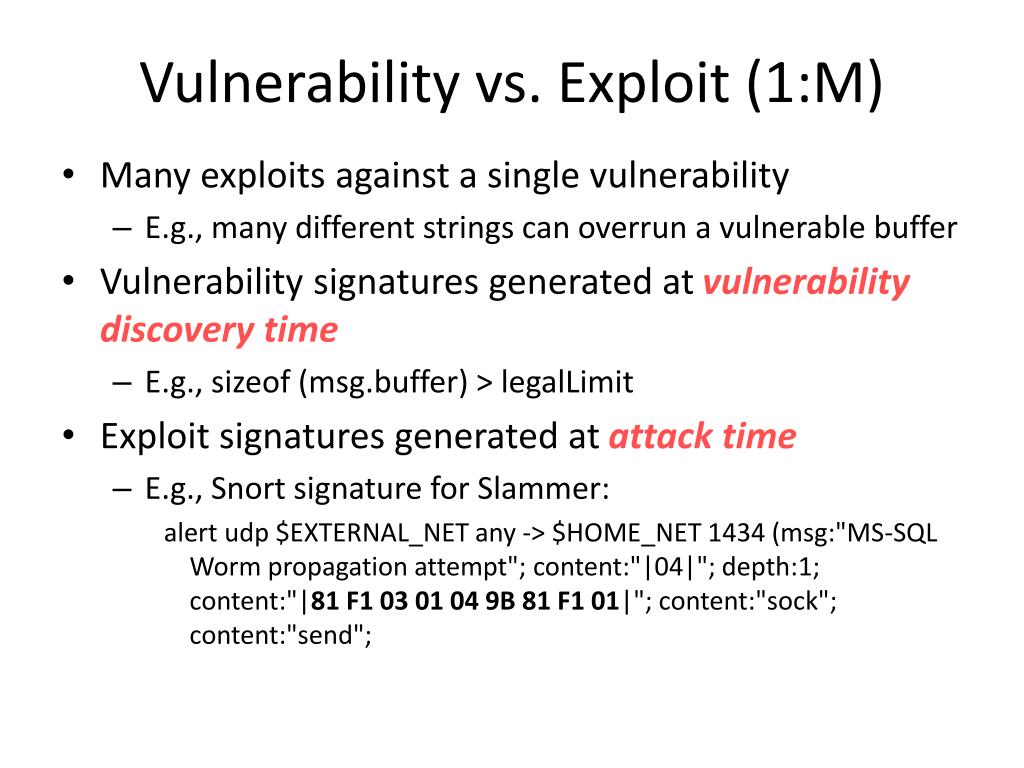 Vulnerability vs. Exploit (1:M)

• Many exploits against a single vulnerability
– E.g., many different strings can overrun a vulnerable buffer
• Vulnerability signatures generated at vulnerability discovery time
– E.g., sizeof (msg.buffer) > legalLimit
• Exploit signatures generated at attack time
– E.g., Snort signature for Slammer:
alert udp \$EXTERNAL_NET any -> \$HOME_NET 1434 (msg:"MS-SQL Worm propagation attempt"; content:"|04|"; depth:1; content:"|81 F1 03 01 04 9B 81 F1 01|"; content:"sock"; content:"send";